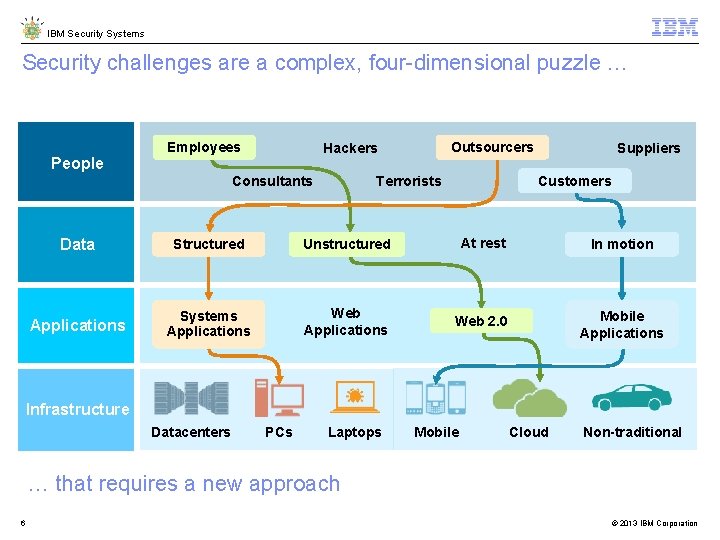 IBM Security Systems

IBM

Security challenges are a complex, four-dimensional puzzle …

People

Employees

Hackers

Outsourcers

Suppliers

Consultants

Terrorists

Customers

Data

Structured

Unstructured

At rest

In motion

Applications

Systems Applications

Web Applications

Web 2.0

Mobile Applications

Infrastructure

Datacenters

PCs

Laptops

Mobile

Cloud

Non-traditional

… that requires a new approach

6

© 2013 IBM Corporation